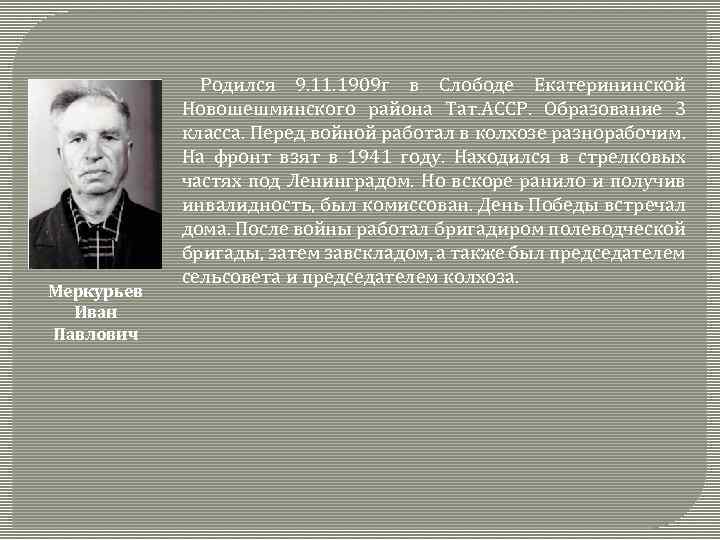 Родился 9.11.1909г в Слободе Екатерининской Новошешминского района Тат.АССР. Образование 3 класса. Перед войной работал в колхозе разнорабочим. На фронт взят в 1941 году. Находился в стрелковых частях под Ленинградом. Но вскоре ранило и получив инвалидность, был комиссован. День Победы встречал дома. После войны работал бригадиром полеводческой бригады, затем завскладом, а также был председателем сельсовета и председателем колхоза.

Меркурьев Иван Павлович